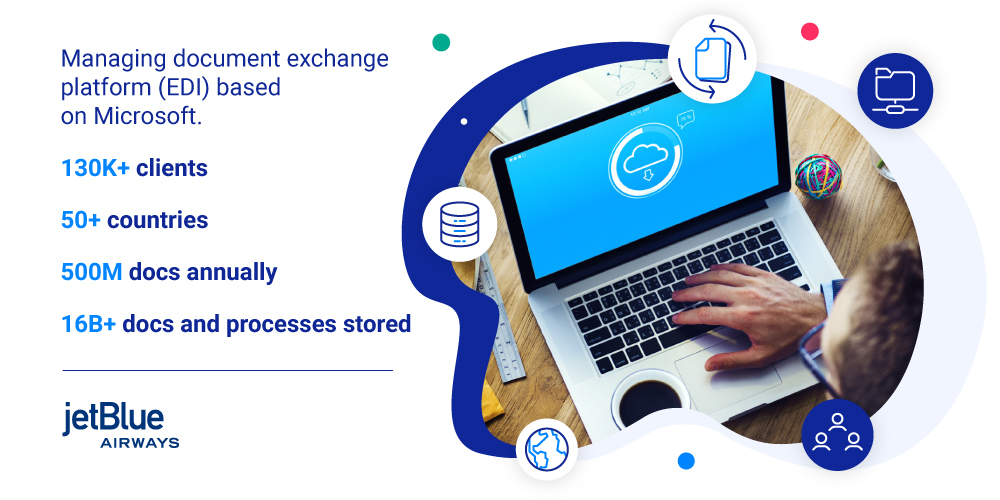 Managing document exchange platform (EDI) based on Microsoft.

130K+ clients

50+ countries

500M docs annually

16B+ docs and processes stored

jetBlue
AIRWAYS